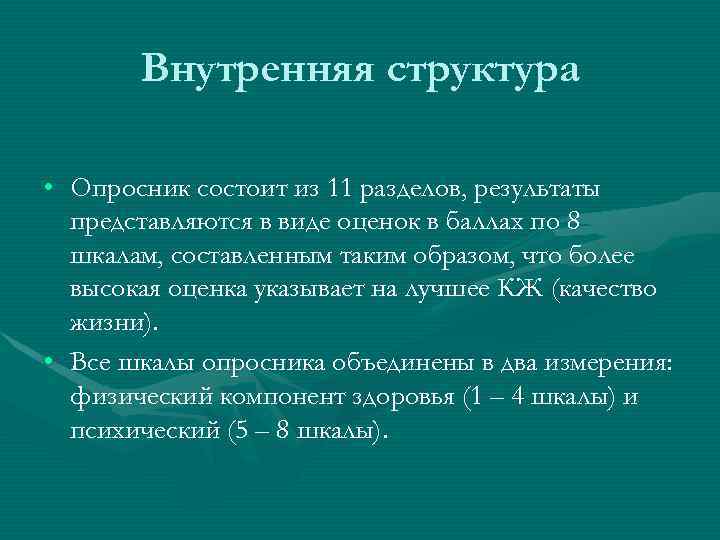 Внутренняя структура

• Опросник состоит из 11 разделов, результаты представляются в виде оценок в баллах по 8 шкалам, составленным таким образом, что более высокая оценка указывает на лучшее КЖ (качество жизни).

• Все шкалы опросника объединены в два измерения: физический компонент здоровья (1 – 4 шкалы) и психический (5 – 8 шкалы).